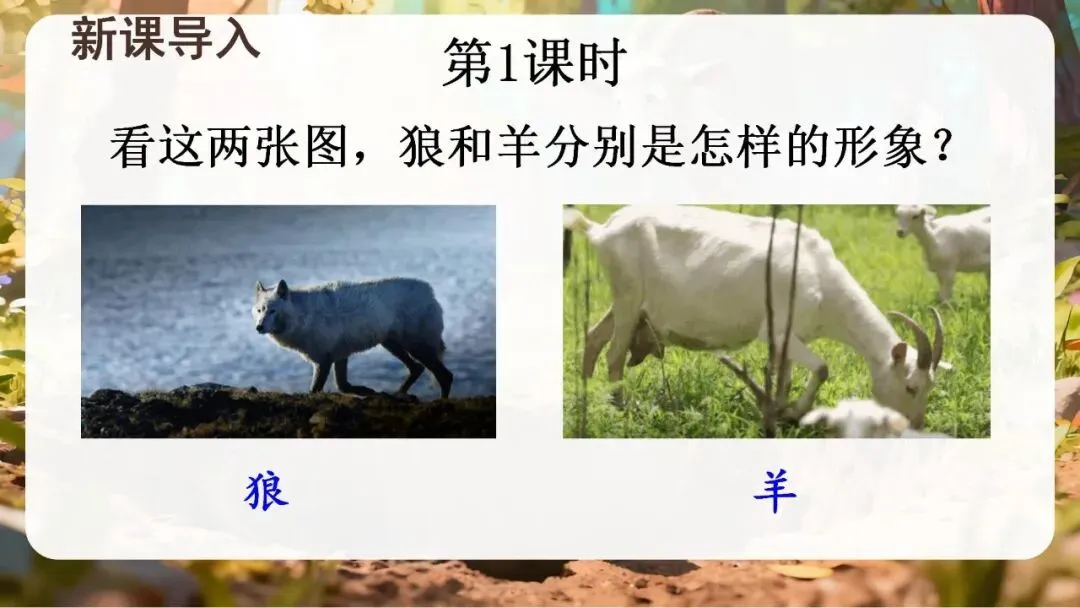 新课导入

第1课时

看这两张图，狼和羊分别是怎样的形象？

狼

羊